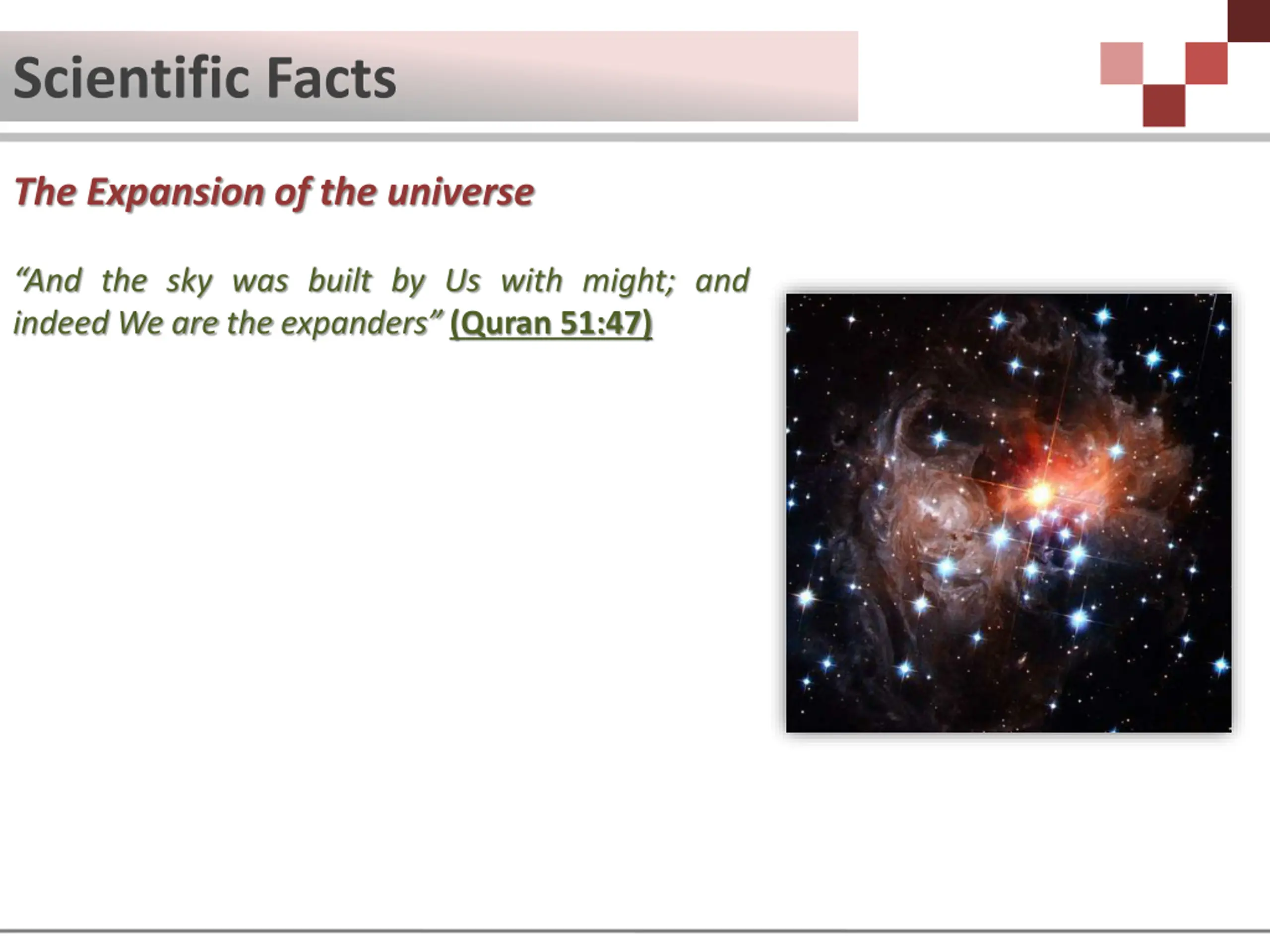 Scientific Facts

The Expansion of the universe

“And the sky was built by Us with might; and indeed We are the expanders” (Quran 51:47)